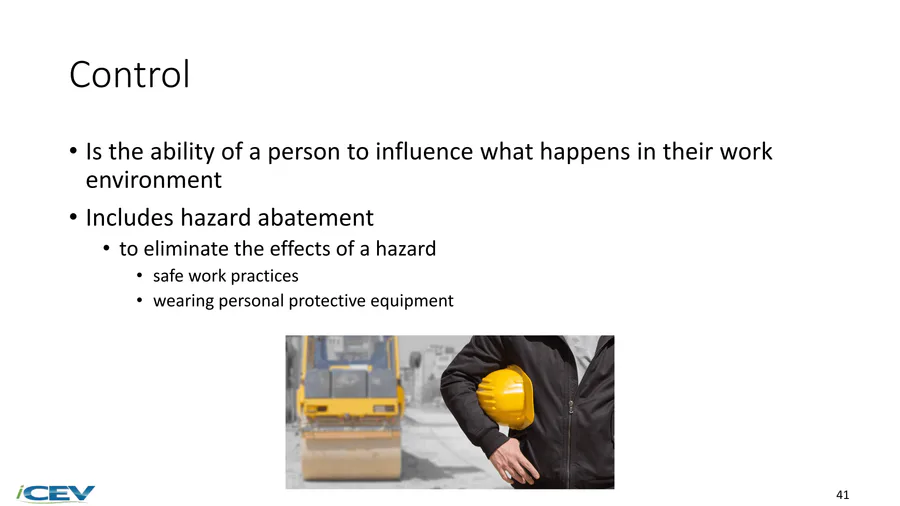 Control

• Is the ability of a person to influence what happens in their work environment
• Includes hazard abatement
  • to eliminate the effects of a hazard
    • safe work practices
    • wearing personal protective equipment

iCEV

41